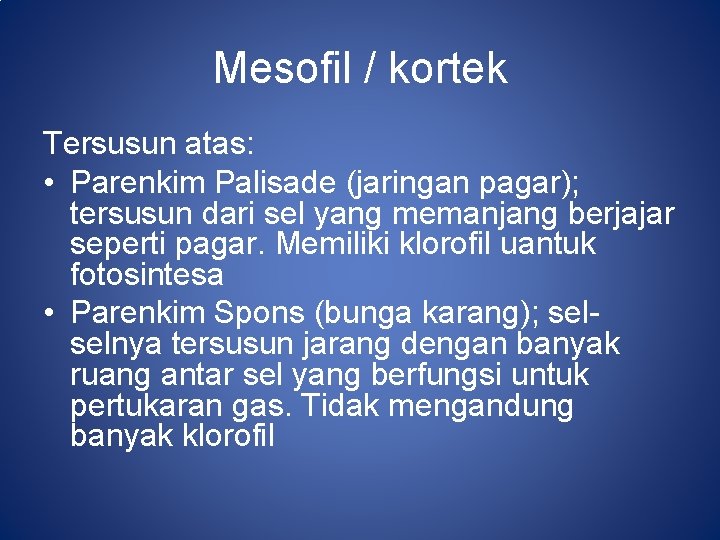 Mesofil / kortek

Tersusun atas:

• Parenkim Palisade (jaringan pagar); tersusun dari sel yang memanjang berjajar seperti pagar. Memiliki klorofil uantuk fotosintesa
• Parenkim Spons (bunga karang); sel-selnya tersusun jarang dengan banyak ruang antar sel yang berfungsi untuk pertukaran gas. Tidak mengandung banyak klorofil